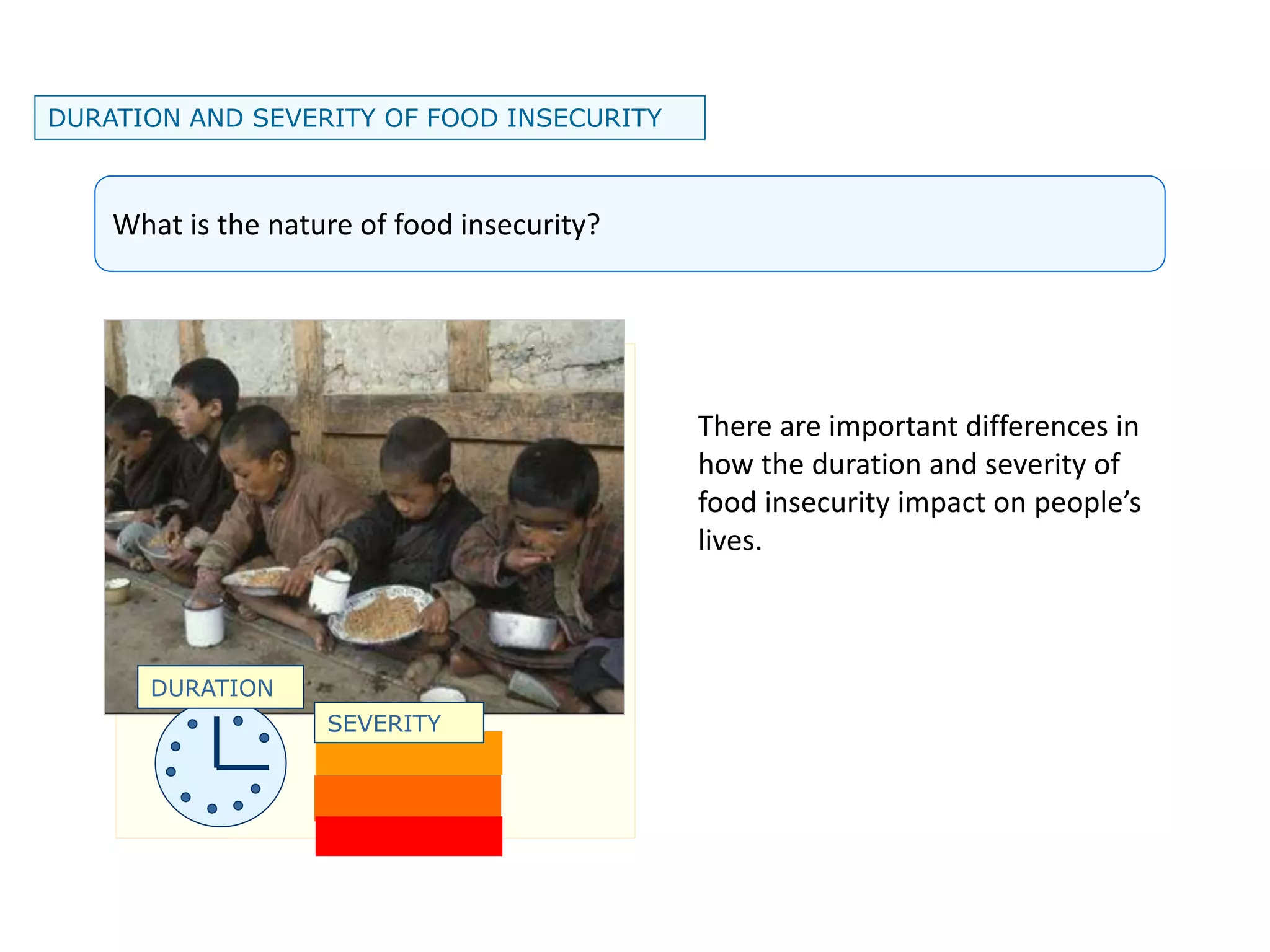 DURATION AND SEVERITY OF FOOD INSECURITY

What is the nature of food insecurity?

DURATION

SEVERITY

There are important differences in how the duration and severity of food insecurity impact on people's lives.